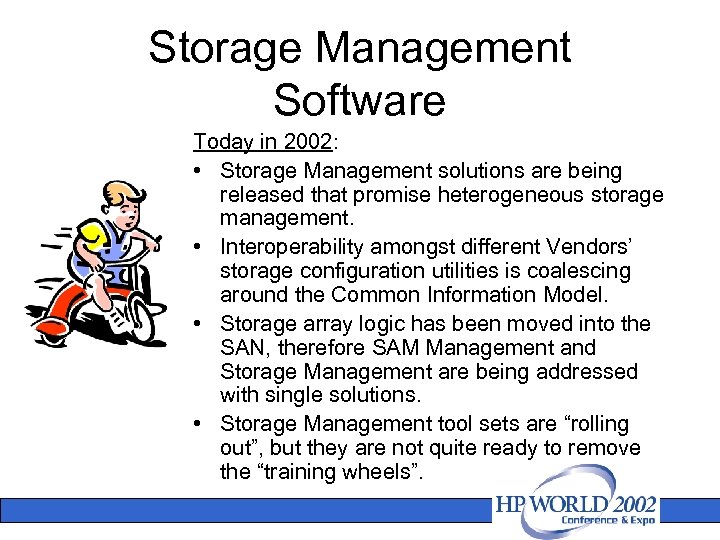 Storage Management Software

Today in 2002:

• Storage Management solutions are being released that promise heterogeneous storage management.

• Interoperability amongst different Vendors' storage configuration utilities is coalescing around the Common Information Model.

• Storage array logic has been moved into the SAN, therefore SAM Management and Storage Management are being addressed with single solutions.

• Storage Management tool sets are "rolling out", but they are not quite ready to remove the "training wheels".

HP WORLD 2002 Conference & Expo